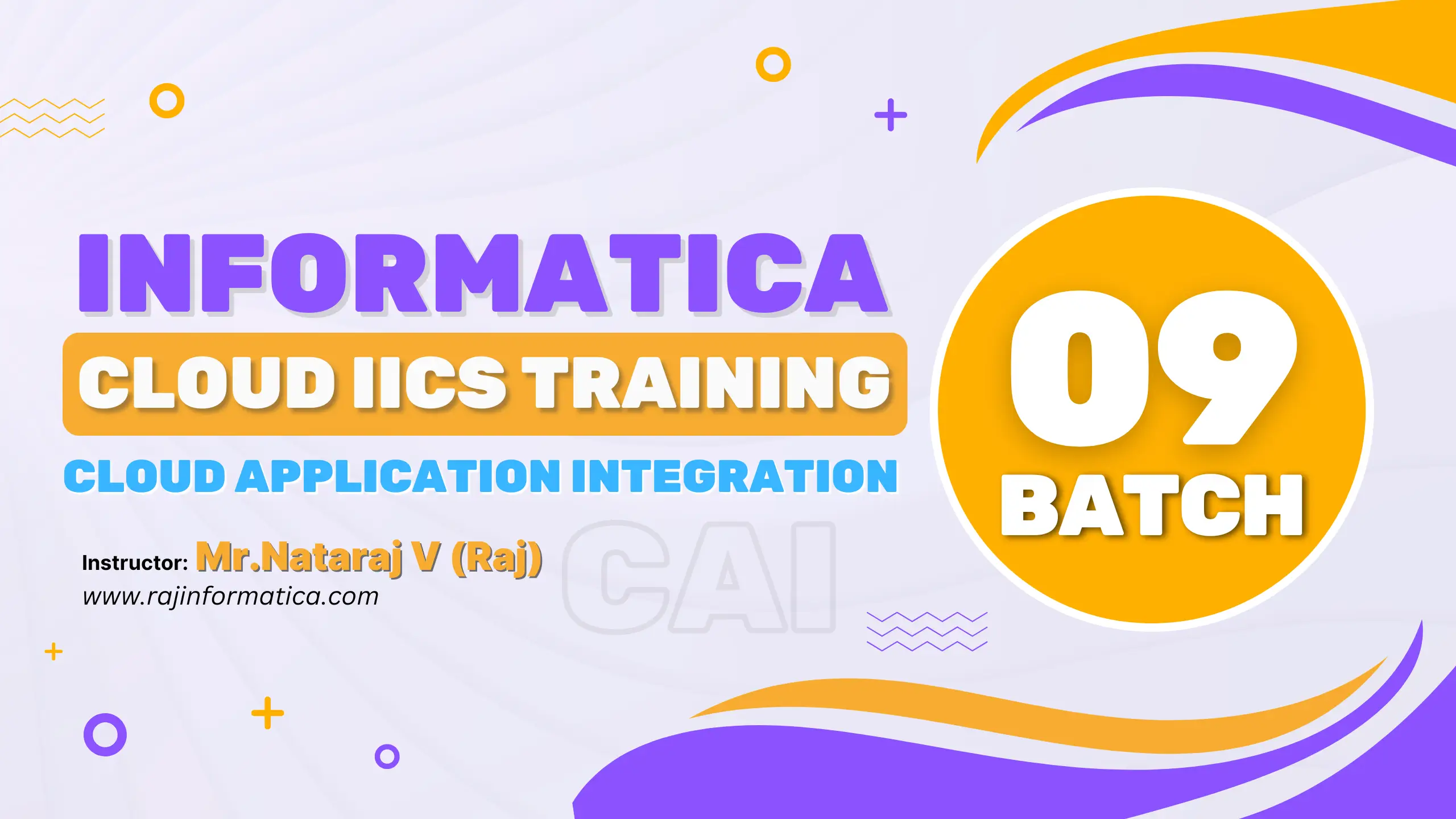 INFORMATICA

CLOUD IICS TRAINING

CLOUD APPLICATION INTEGRATION

Instructor: Mr.Nataraj V (Raj)
www.rajinformatica.com

CAI

09
BATCH